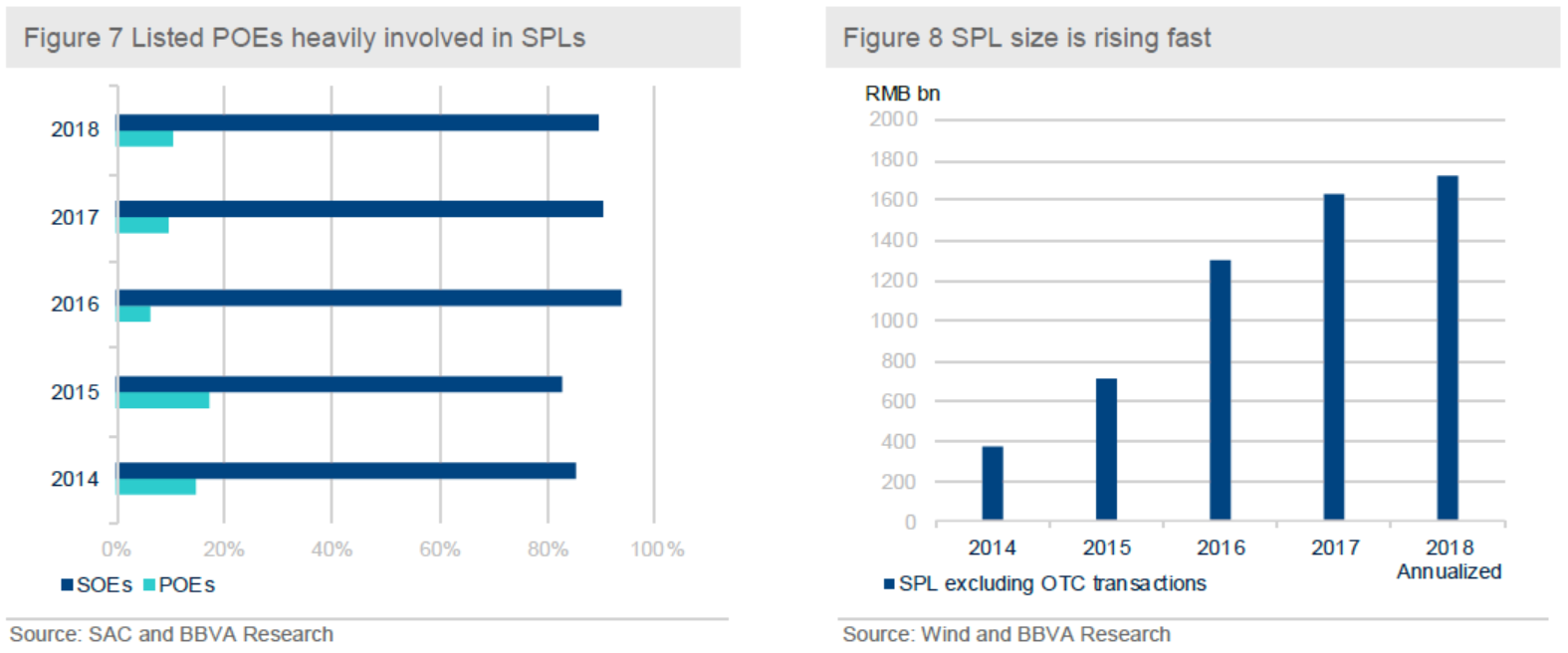 Figure 7 Listed POEs heavily involved in SPLs

2018
2017
2016
2015
2014

0% 20% 40% 60% 80% 100%

SOEs POEs

Source: SAC and BBVA Research

Figure 8 SPL size is rising fast

RMB bn
2000
1800
1600
1400
1200
1000
800
600
400
200
0

2014 2015 2016 2017 2018 Annualized

SPL excluding OTC transactions

Source: Wind and BBVA Research